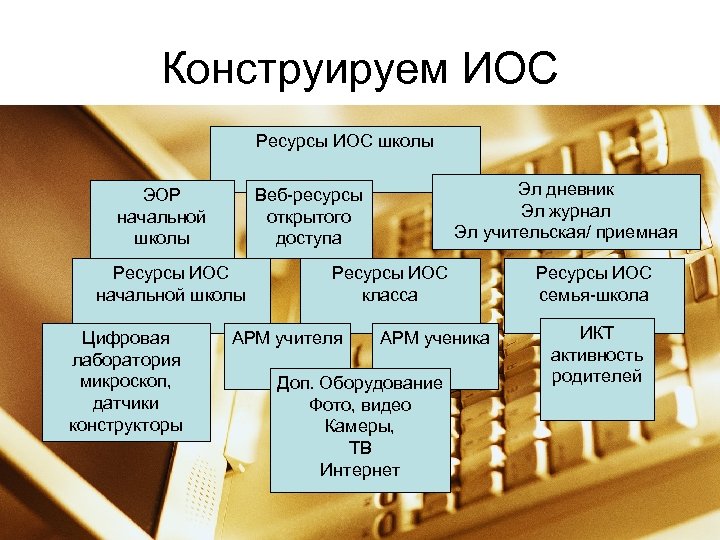 Конструируем ИОС

Ресурсы ИОС школы

ЭОР начальной школы

Веб-ресурсы открытого доступа

Эл дневник
Эл журнал
Эл учительская/ приемная

Ресурсы ИОС начальной школы

Ресурсы ИОС класса

Ресурсы ИОС семья-школа

Цифровая лаборатория микроскоп, датчики конструкторы

АРМ учителя

АРМ ученика

ИКТ активность родителей

Доп. Оборудование
Фото, видео
Камеры,
ТВ
Интернет